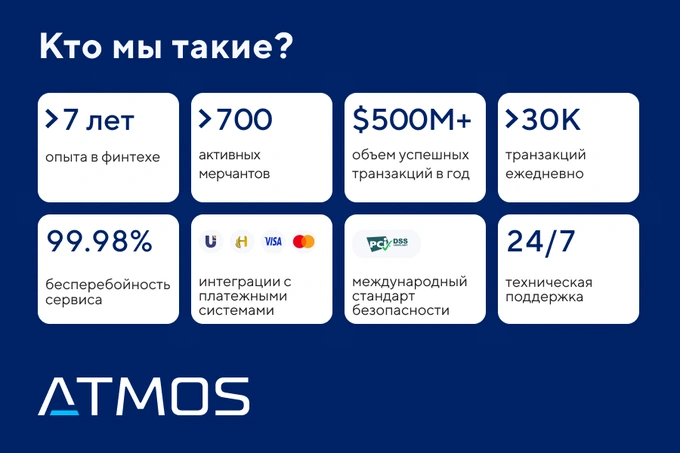 Кто мы такие?

>7 лет
опыта в финтехе

>700
активных мерчантов

$500M+
объем успешных транзакций в год

>30K
транзакций ежедневно

99.98%
бесперебойность сервиса

U H VISA
интеграции с платежными системами

PCI DSS
международный стандарт безопасности

24/7
техническая поддержка

ATMOS